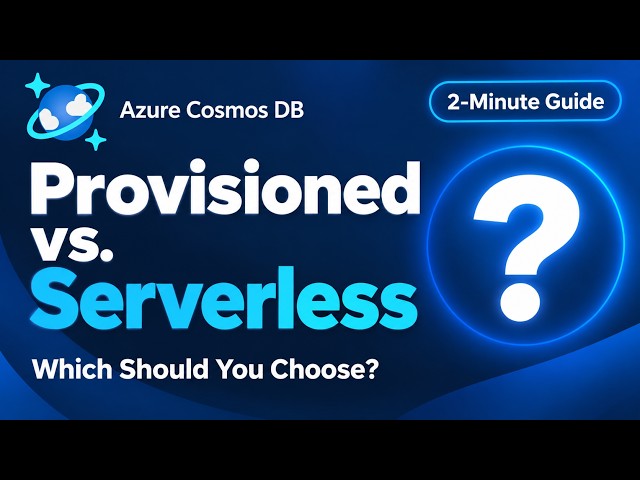 Azure Cosmos DB

2-Minute Guide

Provisioned vs. Serverless

?

Which Should You Choose?